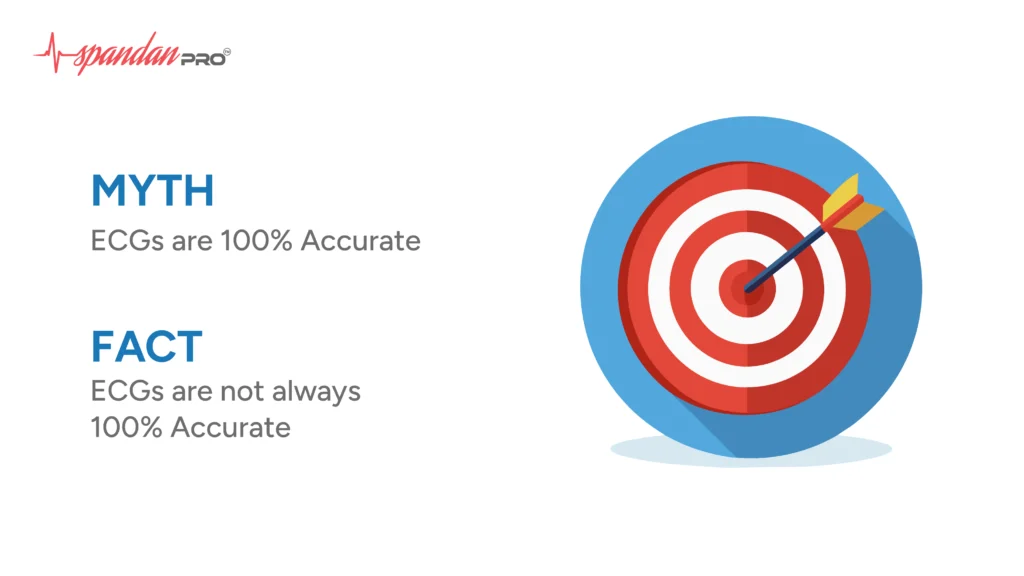 spandan PRO

MYTH
ECGs are 100% Accurate

FACT
ECGs are not always 100% Accurate